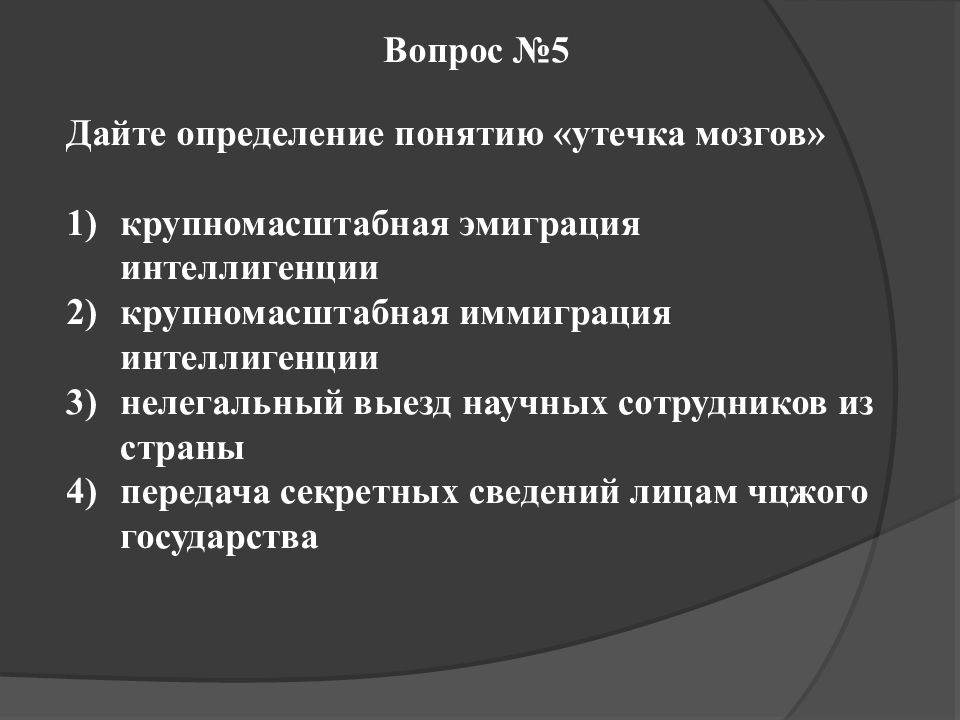 Вопрос №5

Дайте определение понятию «утечка мозгов»

1) крупномасштабная эмиграция интеллигенции
2) крупномасштабная иммиграция интеллигенции
3) нелегальный выезд научных сотрудников из страны
4) передача секретных сведений лицам чцжого государства